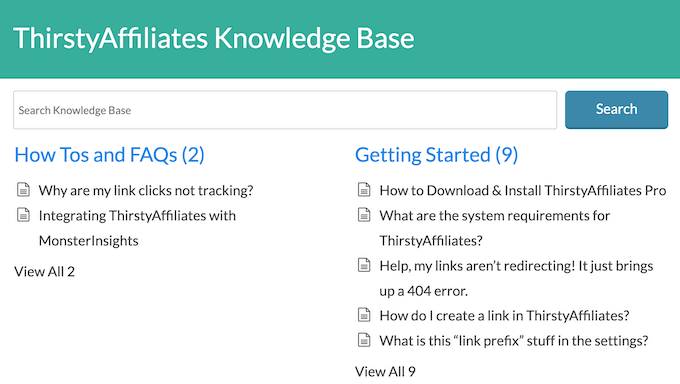 ThirstyAffiliates Knowledge Base

Search Knowledge Base

Search

How Tos and FAQs (2)

Why are my link clicks not tracking?

Integrating ThirstyAffiliates with MonsterInsights

View All 2

Getting Started (9)

How to Download & Install ThirstyAffiliates Pro

What are the system requirements for ThirstyAffiliates?

Help, my links aren't redirecting! It just brings up a 404 error.

How do I create a link in ThirstyAffiliates?

What is this "link prefix" stuff in the settings?

View All 9